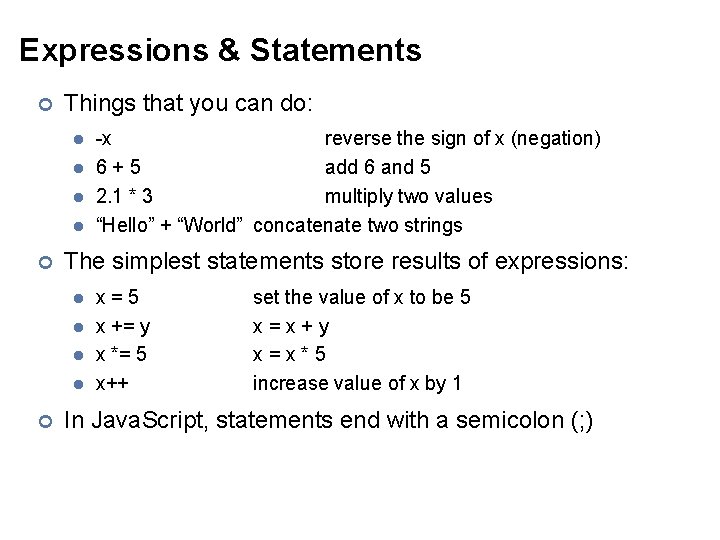 Expressions & Statements

Things that you can do:

-x reverse the sign of x (negation)
6 + 5 add 6 and 5
2.1 * 3 multiply two values
“Hello” + “World” concatenate two strings

The simplest statements store results of expressions:

x = 5 set the value of x to be 5
x += y x = x + y
x *= 5 x = x * 5
x++ increase value of x by 1

In JavaScript, statements end with a semicolon (;)